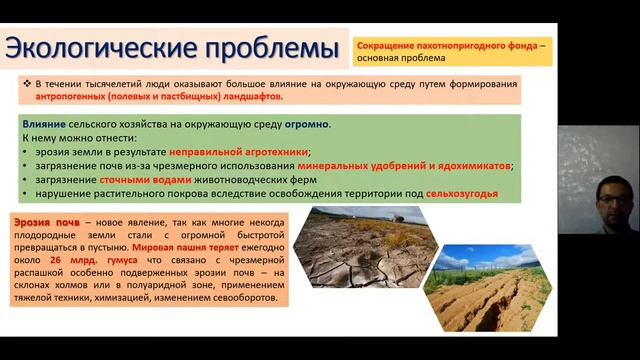 Экологические проблемы

Сокращение пахотнопригодного фонда – основная проблема

❖ В течении тысячелетий люди оказывают большое влияние на окружающую среду путем формирования антропогенных (полевых и пастбищных) ландшафтов.

Влияние сельского хозяйства на окружающую среду огромно.
К нему можно отнести:
• эрозия земли в результате неправильной агротехники;
• загрязнение почв из-за чрезмерного использования минеральных удобрений и ядохимикатов;
• загрязнение сточными водами животноводческих ферм
• нарушение растительного покрова вследствие освобождения территории под сельхозугодья

Эрозия почв – новое явление, так как многие некогда плодородные земли стали с огромной быстротой превращаться в пустыню. Мировая пашня теряет ежегодно около 26 млрд. гумуса что связано с чрезмерной распашкой особенно подверженных эрозии почв – на склонах холмов или в полуаридной зоне, применением тяжелой техники, химизацией, изменением севооборотов.